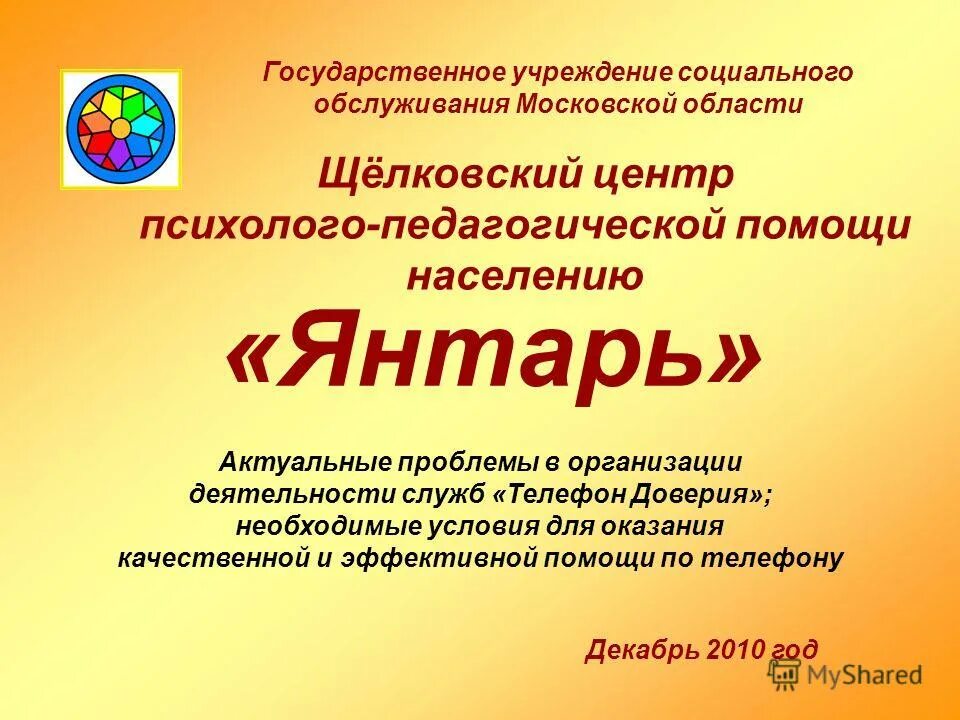 Государственное учреждение социального обслуживания Московской области

Щёлковский центр психолого-педагогической помощи населению

«Янтарь»

Актуальные проблемы в организации деятельности служб «Телефон Доверия»; необходимые условия для оказания качественной и эффективной помощи по телефону

Декабрь 2010 год

MyShared